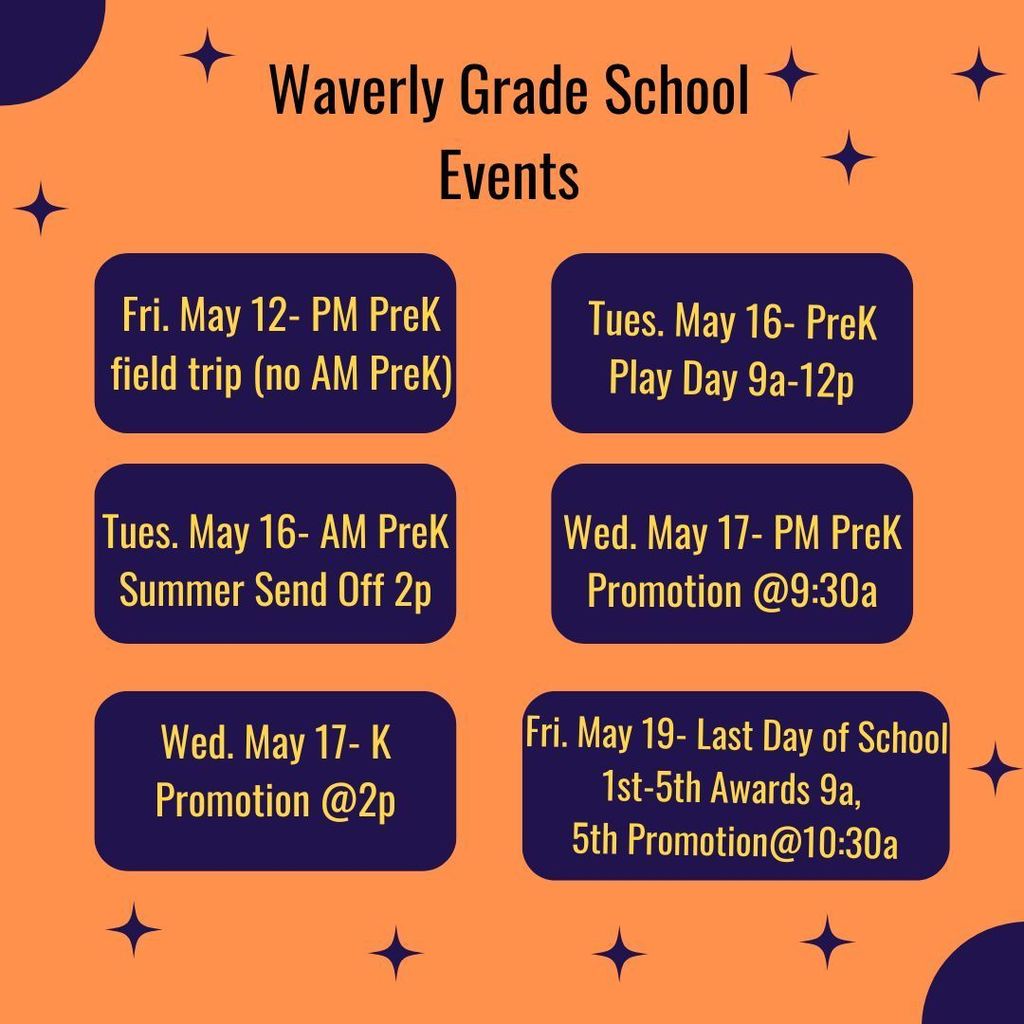 Waverly Grade School
Events

Fri. May 12- PM PreK field trip (no AM PreK)

Tues. May 16- PreK Play Day 9a-12p

Tues. May 16- AM PreK Summer Send Off 2p

Wed. May 17- PM PreK Promotion @9:30a

Wed. May 17- K Promotion @2p

Fri. May 19- Last Day of School
1st-5th Awards 9a,
5th Promotion@10:30a